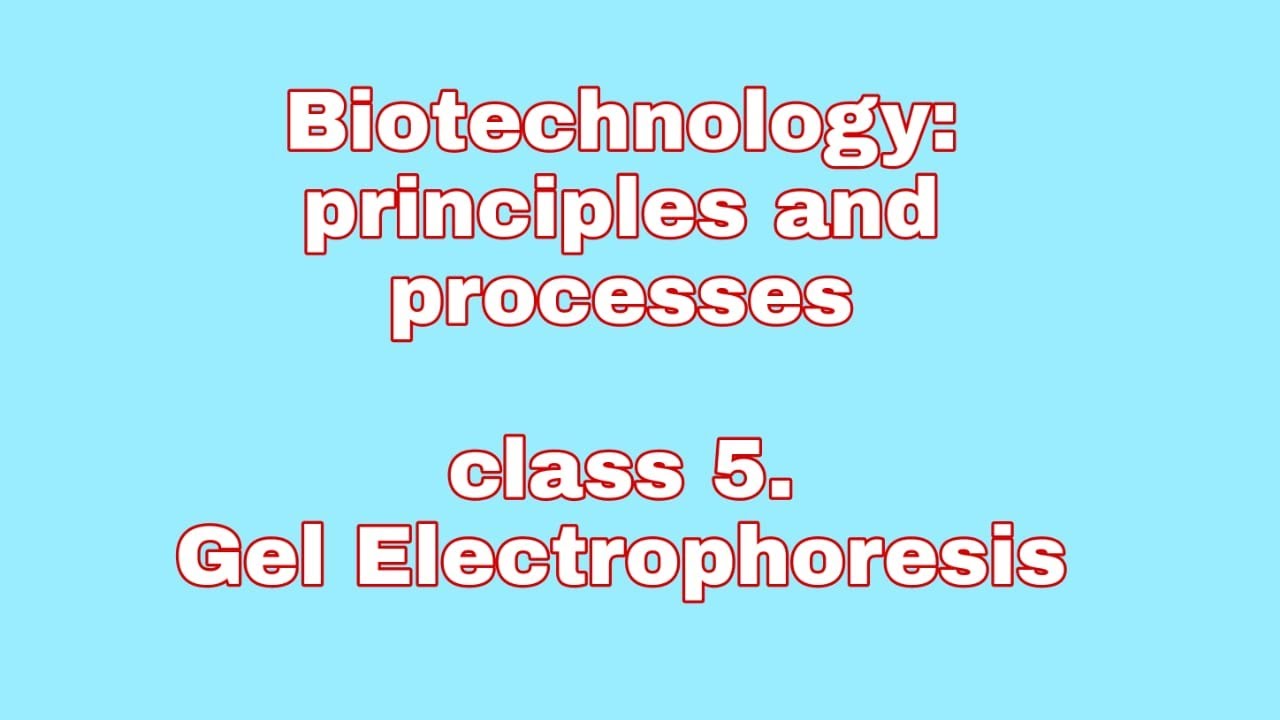 Biotechnology: principles and processes

class 5.
Gel Electrophoresis